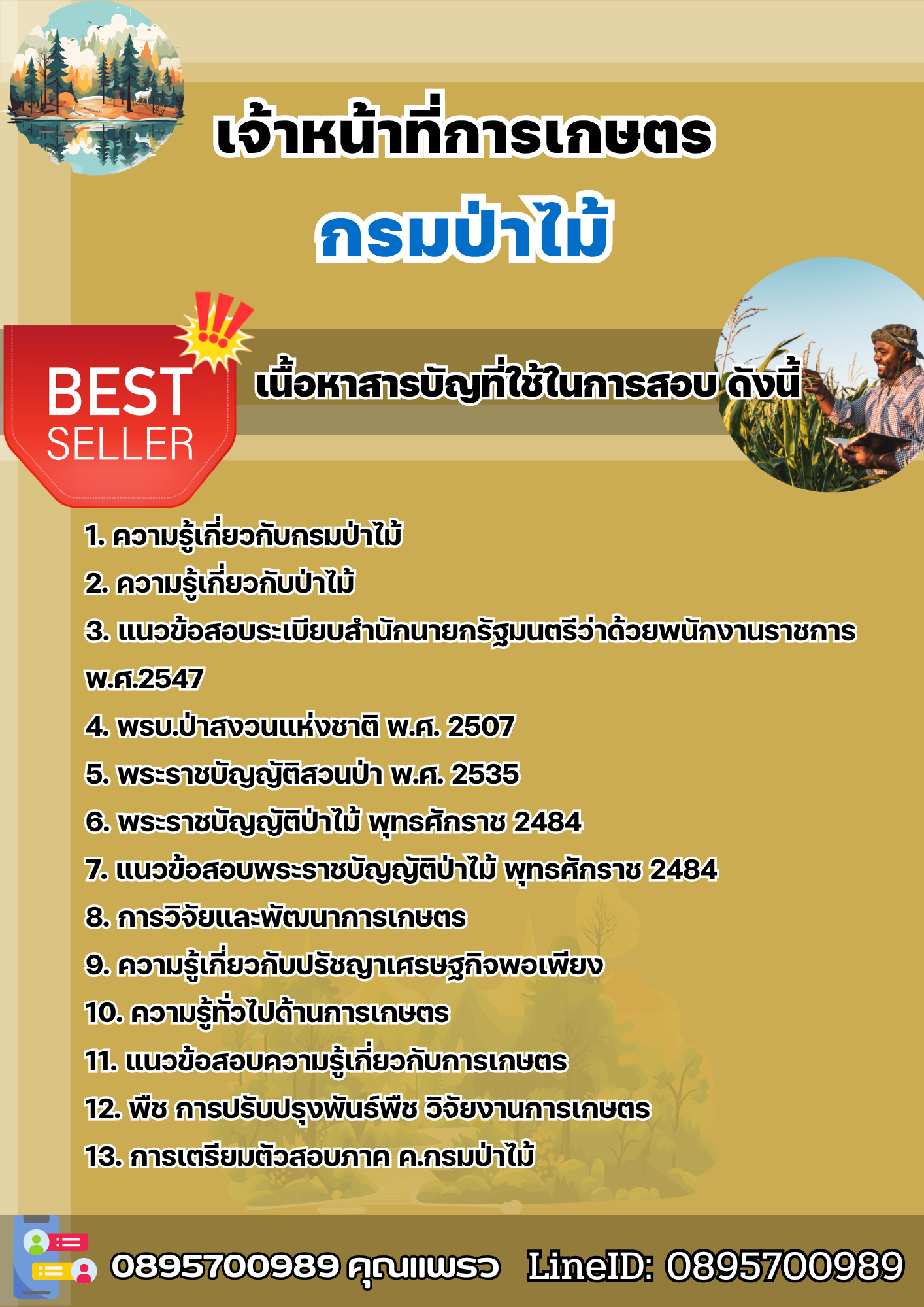 เจ้าหน้าที่การเกษตร
กรมป่าไม้

BEST SELLER

เนื้อหาสารบัญที่ใช้ในการสอบ ดังนี้

1. ความรู้เกี่ยวกับกรมป่าไม้
2. ความรู้เกี่ยวกับป่าไม้
3. แนวข้อสอบระเบียบสำนักนายกรัฐมนตรีว่าด้วยพนักงานราชการ พ.ศ.2547
4. พรบ.ป่าสงวนแห่งชาติ พ.ศ. 2507
5. พระราชบัญญัติสวนป่า พ.ศ. 2535
6. พระราชบัญญัติป่าไม้ พุทธศักราช 2484
7. แนวข้อสอบพระราชบัญญัติป่าไม้ พุทธศักราช 2484
8. การวิจัยและพัฒนาการเกษตร
9. ความรู้เกี่ยวกับปรัชญาเศรษฐกิจพอเพียง
10. ความรู้ทั่วไปด้านการเกษตร
11. แนวข้อสอบความรู้เกี่ยวกับการเกษตร
12. พืช การปรับปรุงพันธ์พืช วิจัยงานการเกษตร
13. การเตรียมตัวสอบภาค ค.กรมป่าไม้

0895700989 คุณแพรว LineID: 0895700989